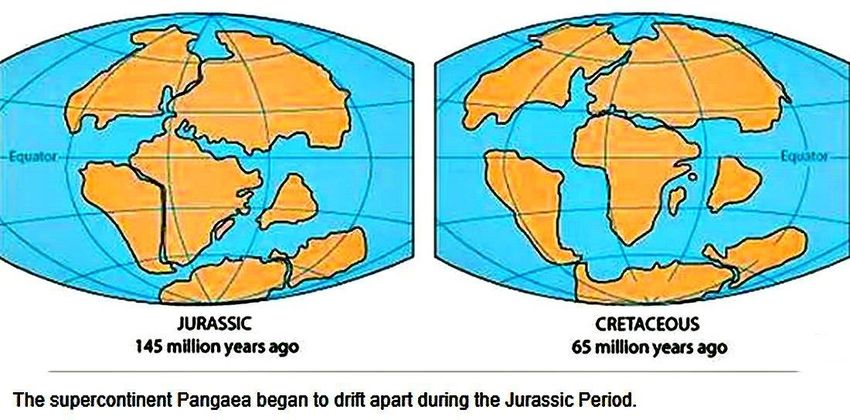 Equator

JURASSIC
145 million years ago

Equator

CRETACEOUS
65 million years ago

The supercontinent Pangaea began to drift apart during the Jurassic Period.